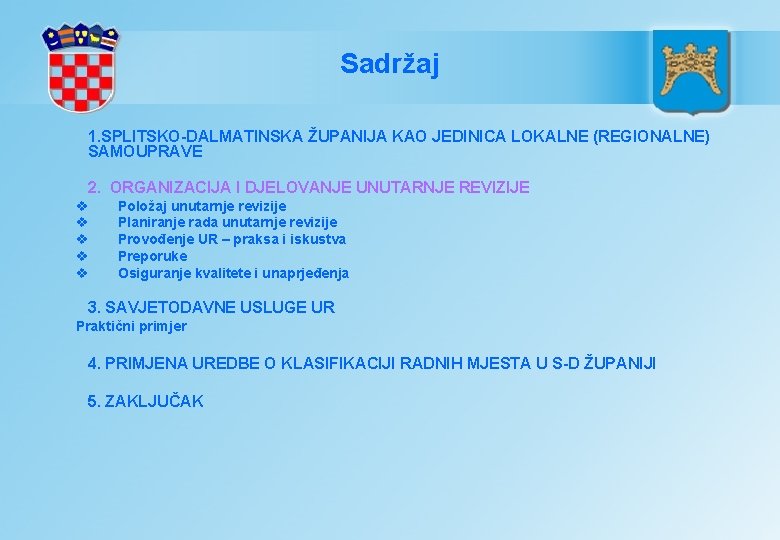 Sadržaj

1.SPLITSKO-DALMATINSKA ŽUPANIJA KAO JEDINICA LOKALNE (REGIONALNE) SAMOUPRAVE

2. ORGANIZACIJA I DJELOVANJE UNUTARNJE REVIZIJE
❖ Položaj unutarnje revizije
❖ Planiranje rada unutarnje revizije
❖ Provođenje UR – praksa i iskustva
❖ Preporuke
❖ Osiguranje kvalitete i unaprjeđenja

3. SAVJETODAVNE USLUGE UR
Praktični primjer

4. PRIMJENA UREDBE O KLASIFIKACIJI RADNIH MJESTA U S-D ŽUPANIJI

5. ZAKLJUČAK